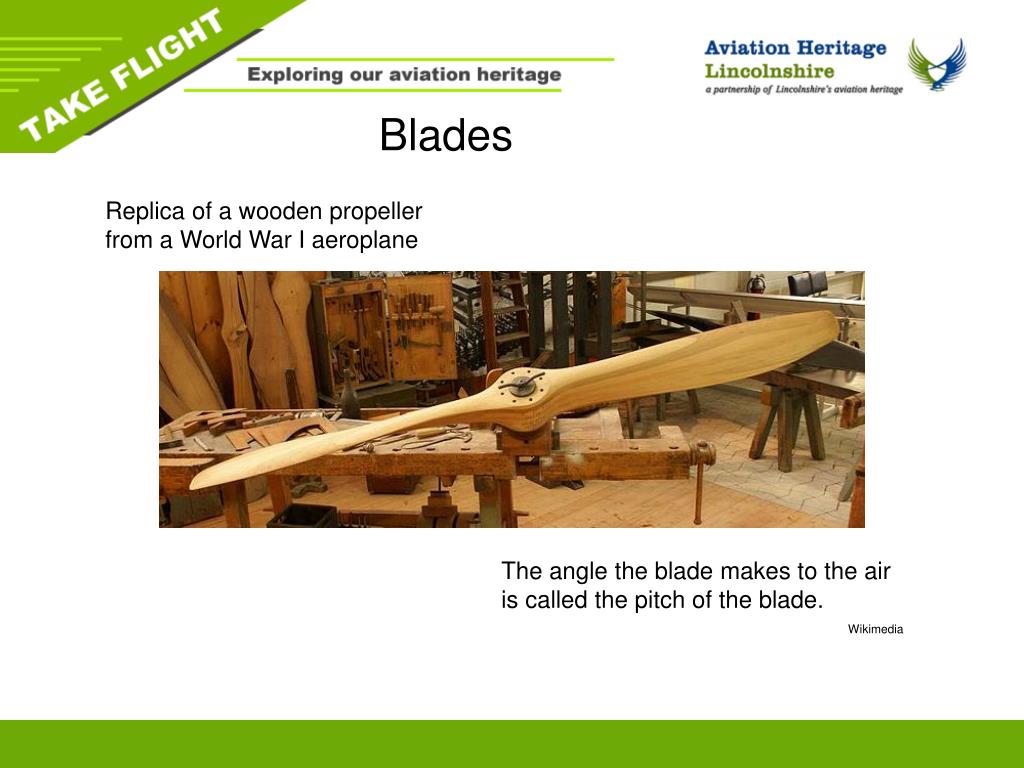 TAKE FLIGHT

Exploring our aviation heritage

Aviation Heritage Lincolnshire
a partnership of Lincolnshire's aviation heritage

Blades

Replica of a wooden propeller from a World War I aeroplane

The angle the blade makes to the air is called the pitch of the blade.

Wikimedia